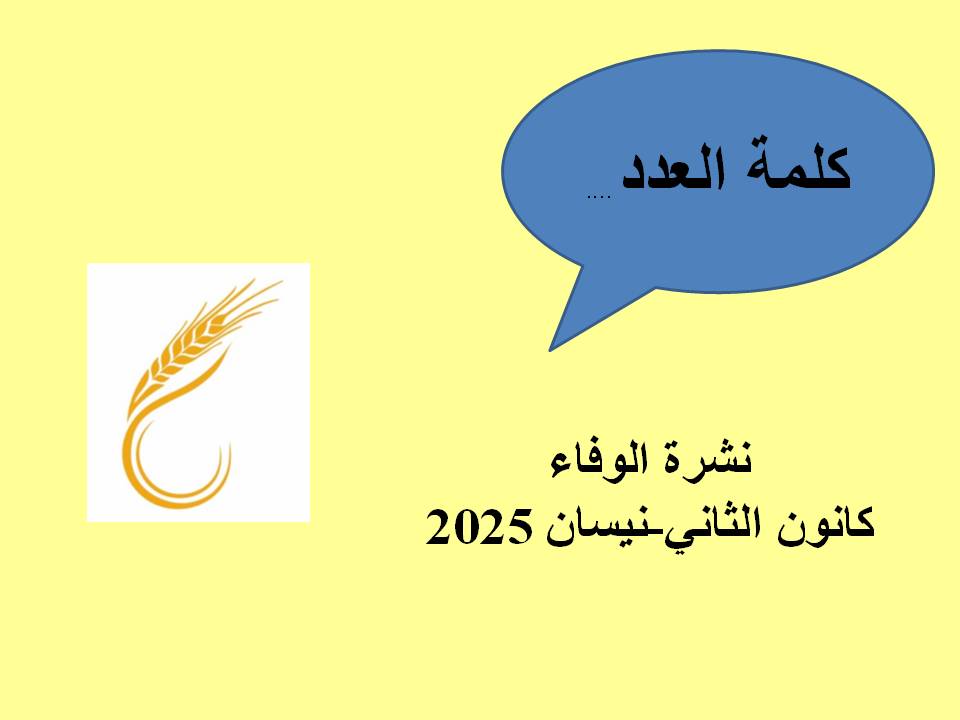 كلمة العدد ....

نشرة الوفاء
كانون الثاني-نيسان 2025